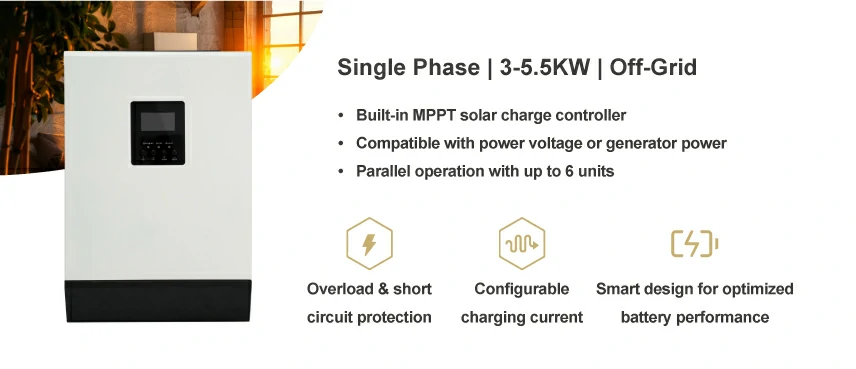 Single Phase | 3-5.5KW | Off-Grid

• Built-in MPPT solar charge controller
• Compatible with power voltage or generator power
• Parallel operation with up to 6 units

Overload & short circuit protection

Configurable charging current

Smart design for optimized battery performance